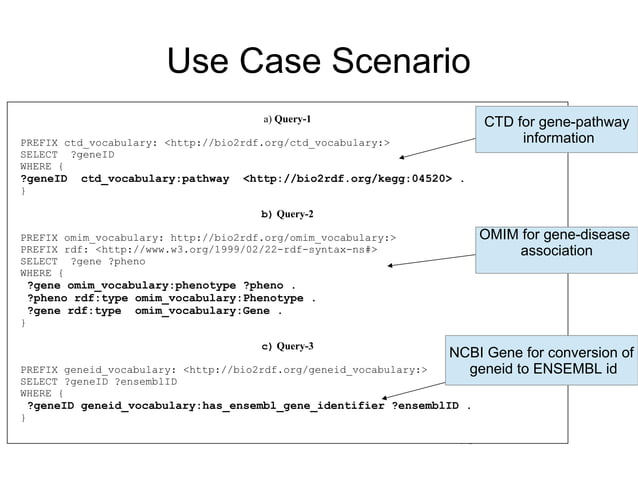 Use Case Scenario

a) Query-1

PREFIX ctd_vocabulary: <http://bio2rdf.org/ctd_vocabulary:>
SELECT ?geneID
WHERE {
?geneID ctd_vocabulary:pathway <http://bio2rdf.org/kegg:04520> .
}

CTD for gene-pathway information

b) Query-2

PREFIX omim_vocabulary: http://bio2rdf.org/omim_vocabulary:>
PREFIX rdf: <http://www.w3.org/1999/02/22-rdf-syntax-ns#>
SELECT ?gene ?pheno
WHERE {
?gene omim_vocabulary:phenotype ?pheno .
?pheno rdf:type omim_vocabulary:Phenotype .
?gene rdf:type omim_vocabulary:Gene .
}

OMIM for gene-disease association

c) Query-3

PREFIX geneid_vocabulary: <http://bio2rdf.org/geneid_vocabulary:>
SELECT ?geneID ?ensemblID
WHERE {
?geneID geneid_vocabulary:has_ensembl_gene_identifier ?ensemblID .
}

NCBI Gene for conversion of geneid to ENSEMBL id